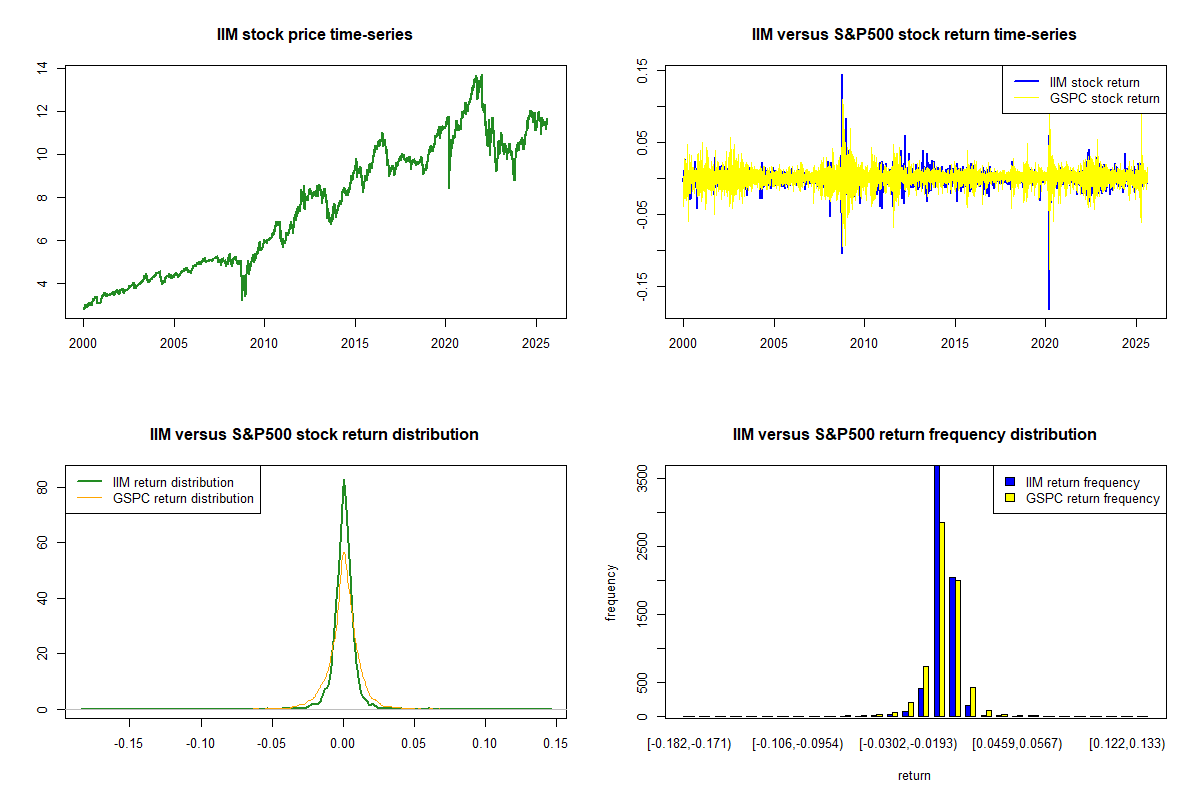 IIM stock price time-series

14
12
10
8
6
4

2000 2005 2010 2015 2020 2025

IIM versus S&P500 stock return time-series

IIM stock return
GSPC stock return

0.15
0.05
-0.05
-0.15

2000 2005 2010 2015 2020 2025

IIM versus S&P500 stock return distribution

IIM return distribution
GSPC return distribution

80
60
40
20
0

-0.15 -0.10 -0.05 0.00 0.05 0.10 0.15

IIM versus S&P500 return frequency distribution

IIM return frequency
GSPC return frequency

frequency

3500
2500
1500
500
0

[-0.182,-0.171) [-0.106,-0.0954) [-0.0302,-0.0193) [0.0459,0.0567) [0.122,0.133)

return